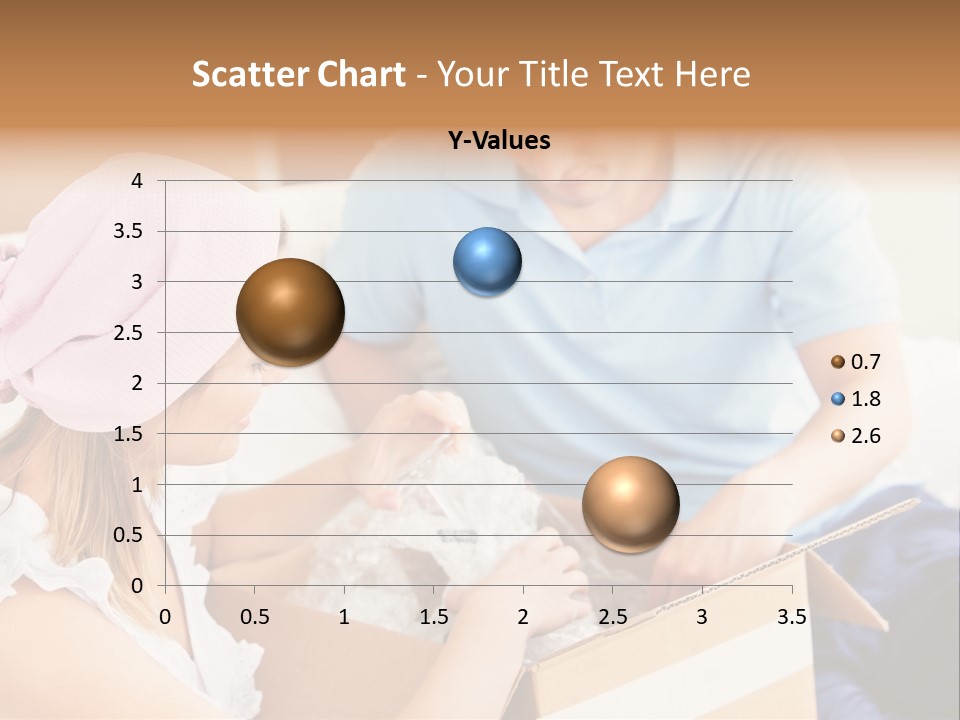 Scatter Chart - Your Title Text Here

Y-Values

4
3.5
3
2.5
2
1.5
1
0.5
0

0 0.5 1 1.5 2 2.5 3 3.5

0.7
1.8
2.6